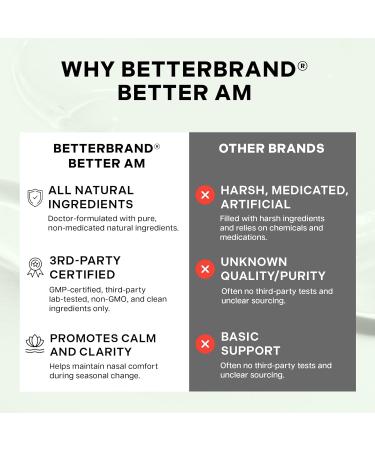 WHY BETTERBRAND®
BETTER AM

BETTERBRAND®
BETTER AM

ALL NATURAL INGREDIENTS
Doctor-formulated with pure, non-medicated natural ingredients.

3RD-PARTY CERTIFIED
GMP-certified, third-party lab-tested, non-GMO, and clean ingredients only.

PROMOTES CALM AND CLARITY
Helps maintain nasal comfort during seasonal change.

OTHER BRANDS

HARSH, MEDICATED, ARTIFICIAL
Filled with harsh ingredients and relies on chemicals and medications.

UNKNOWN QUALITY/PURITY
Often no third-party tests and unclear sourcing.

BASIC SUPPORT
Often no third-party tests and unclear sourcing.